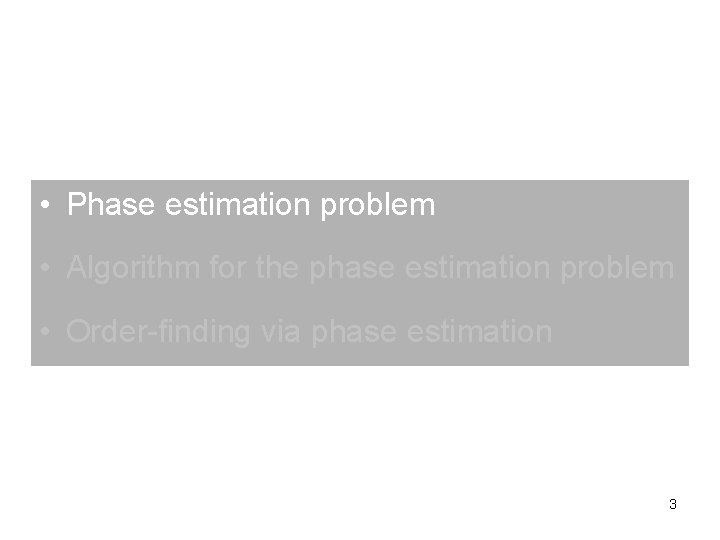 • Phase estimation problem

• Algorithm for the phase estimation problem

• Order-finding via phase estimation

3